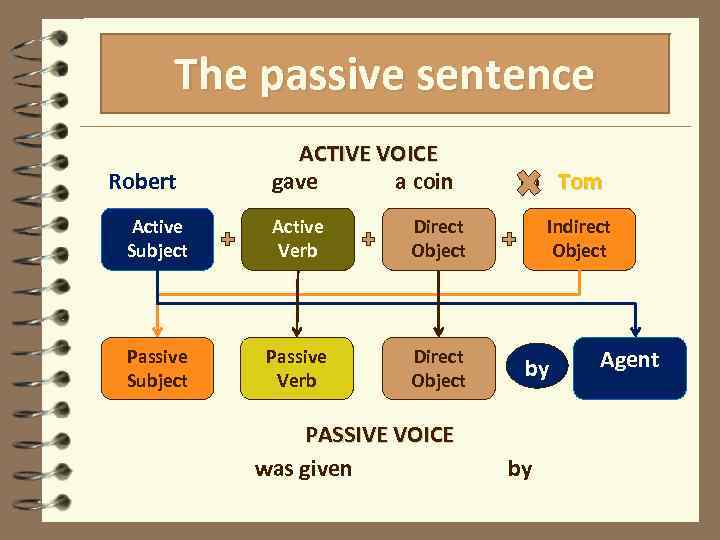 The passive sentence

ACTIVE VOICE

Robert gave a coin Tom

Active Subject + Active Verb + Direct Object + Indirect Object

Passive Subject

Passive Verb

Direct Object

by

Agent

PASSIVE VOICE

was given by